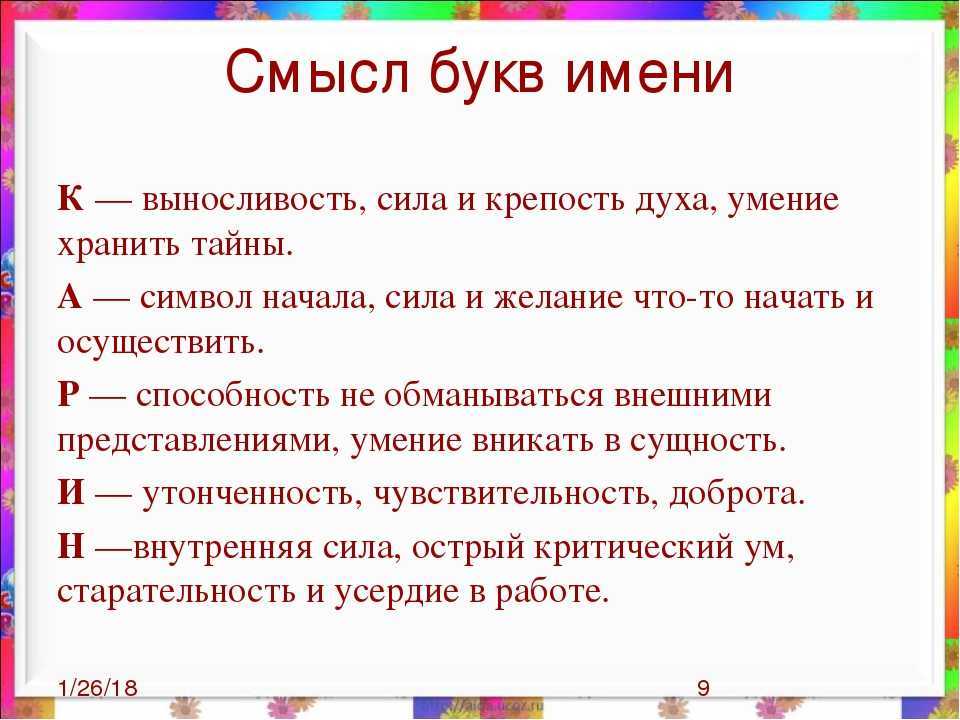 Смысл букв имени

К — выносливость, сила и крепость духа, умение хранить тайны.

А — символ начала, сила и желание что-то начать и осуществить.

Р — способность не обманываться внешними представлениями, умение вникать в сущность.

И — утонченность, чувствительность, доброта.

Н —внутренняя сила, острый критический ум, старательность и усердие в работе.

1/26/18

9

http://aida.ucoz.ru